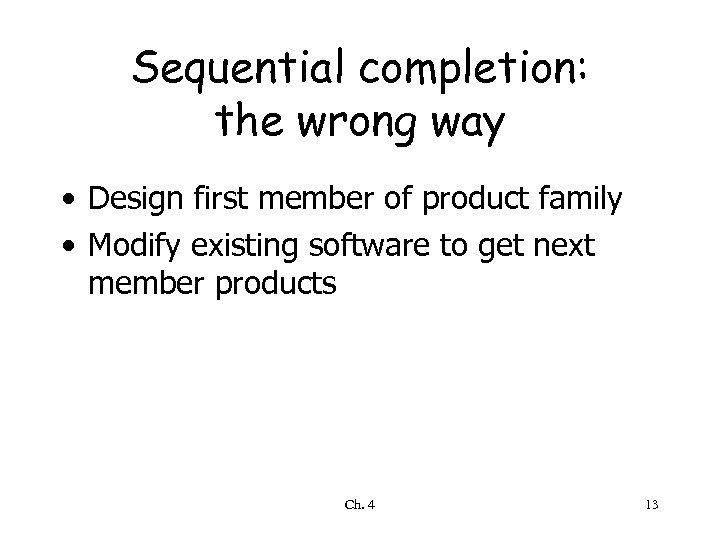 Sequential completion: the wrong way

• Design first member of product family
• Modify existing software to get next member products

Ch. 4

13